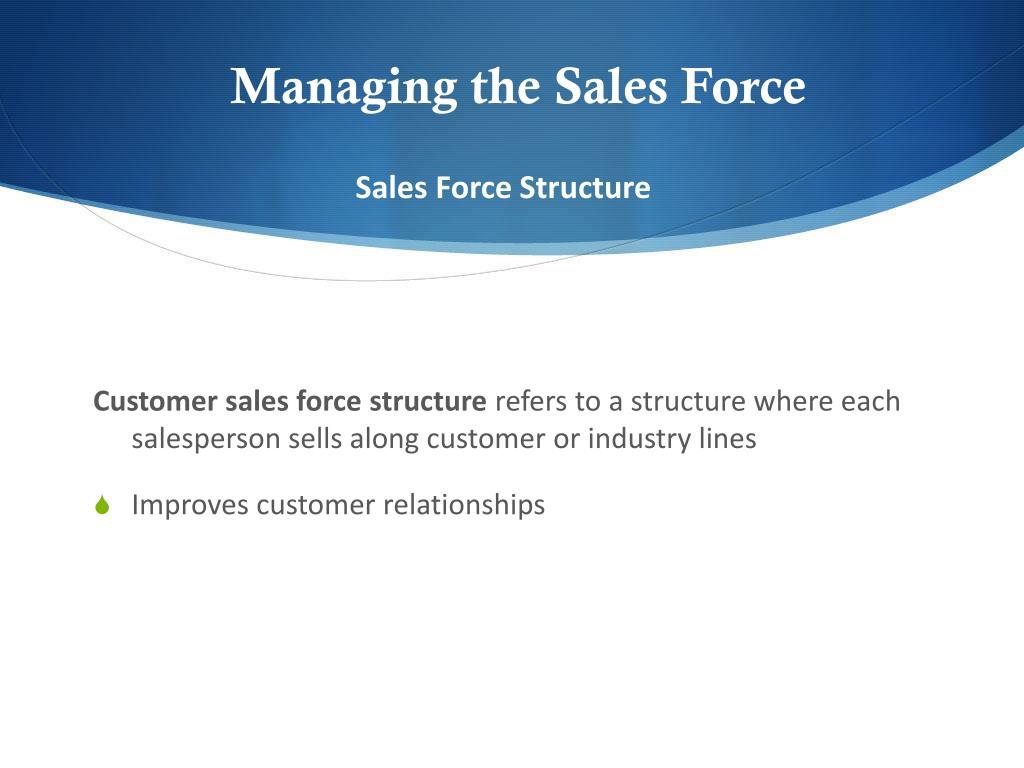 Managing the Sales Force

Sales Force Structure

Customer sales force structure refers to a structure where each salesperson sells along customer or industry lines

Improves customer relationships